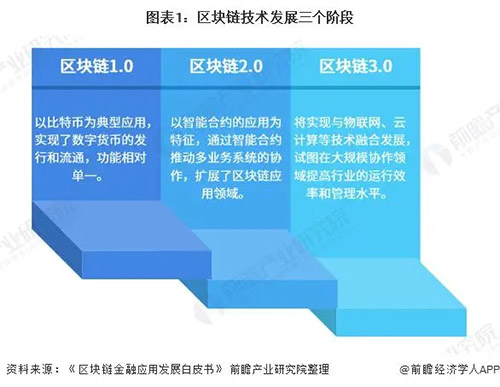 图表1：区块链技术发展三个阶段

区块链1.0

以比特币为典型应用，实现了数字货币的发行和流通，功能相对单一。

区块链2.0

以智能合约的应用为特征，通过智能合约推动多业务系统的协作，扩展了区块链应用领域。

区块链3.0

将实现与物联网、云计算等技术融合发展，试图在大规模协作领域提高行业的运行效率和管理水平。

前瞻产业研究院

资料来源：《区块链金融应用发展白皮书》 前瞻产业研究院整理

@前瞻经济学人APP